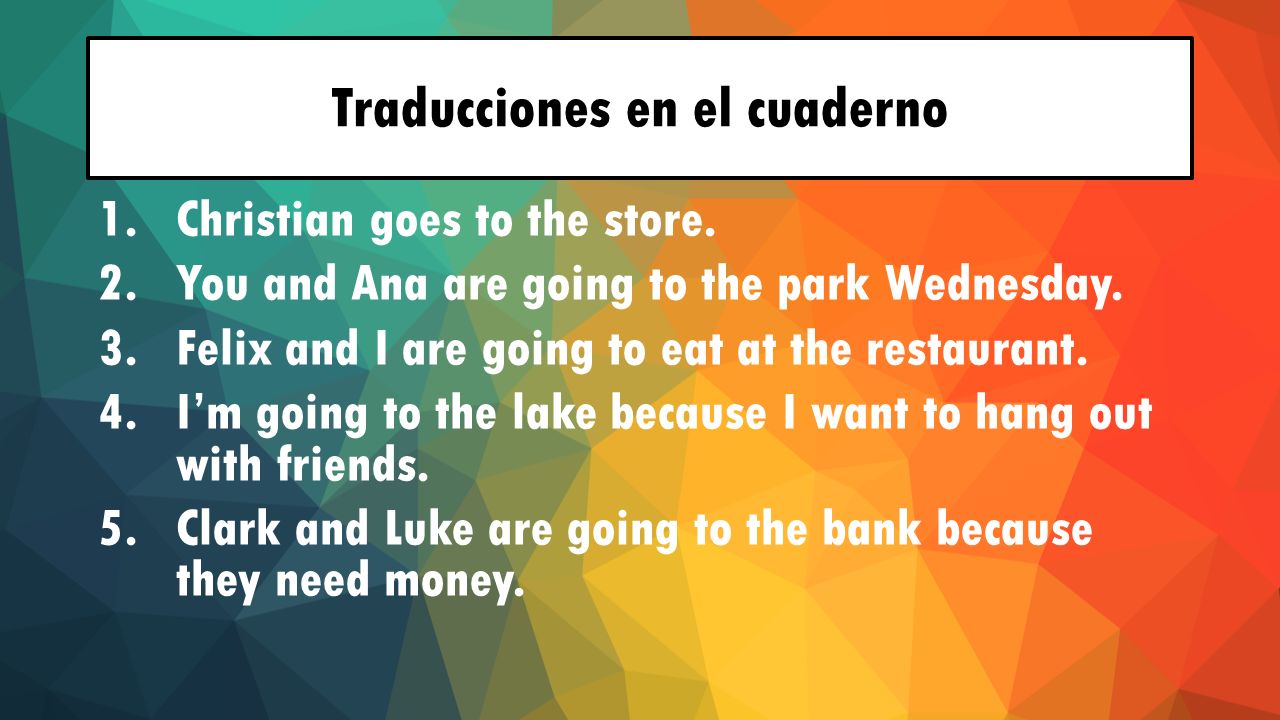 Traducciones en el cuaderno

1. Christian goes to the store.
2. You and Ana are going to the park Wednesday.
3. Felix and I are going to eat at the restaurant.
4. I'm going to the lake because I want to hang out with friends.
5. Clark and Luke are going to the bank because they need money.